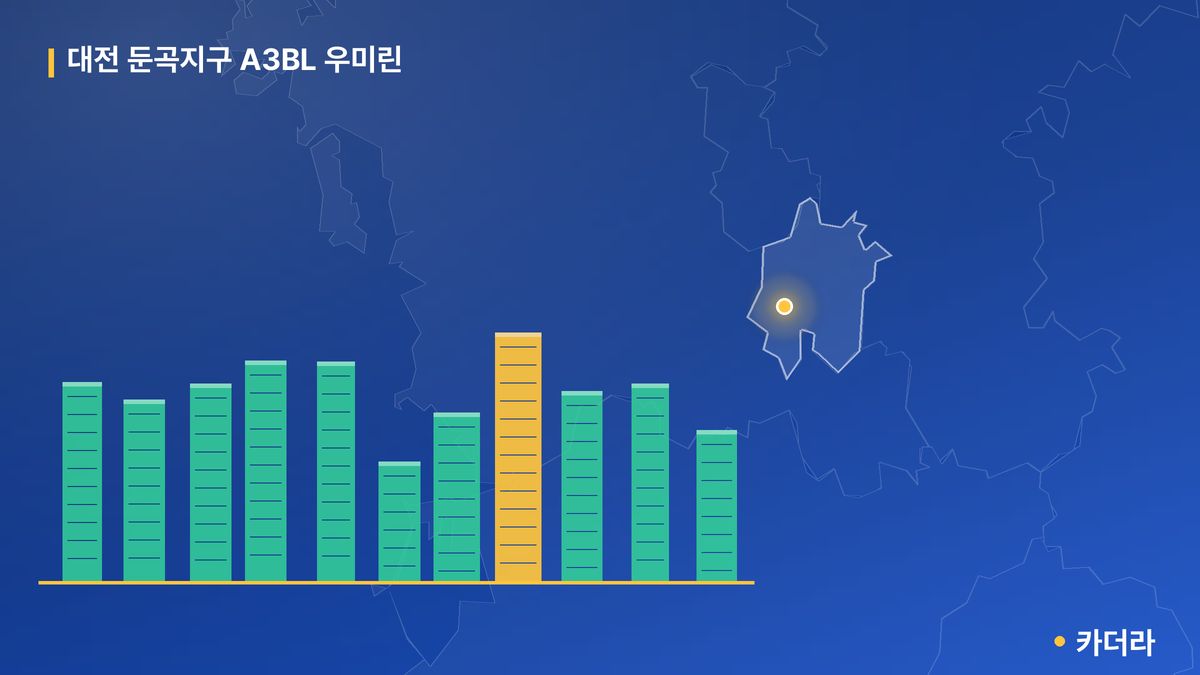 대전 둔곡지구 A3BL 우미린

카더라